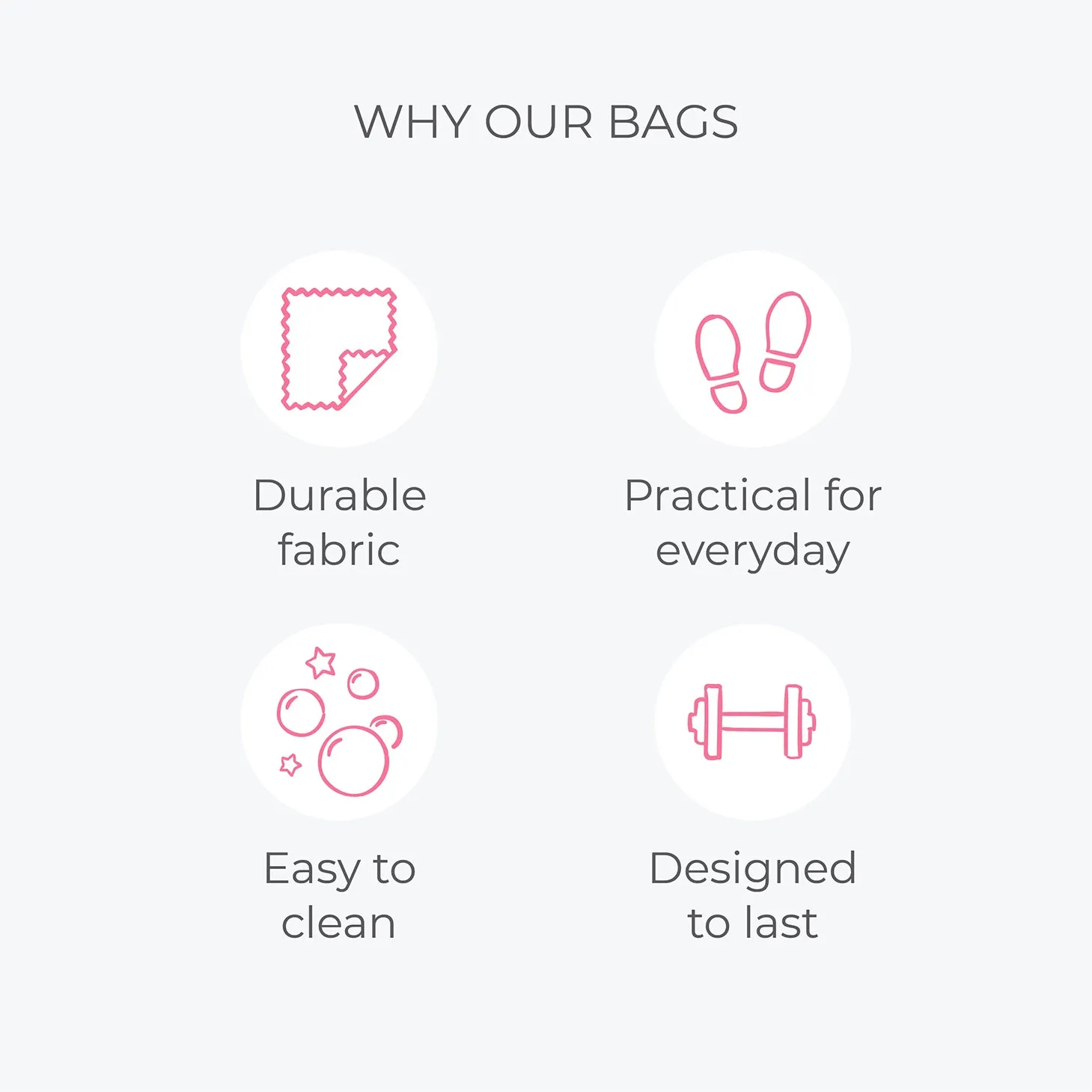 WHY OUR BAGS

Durable fabric

Practical for everyday

Easy to clean

Designed to last